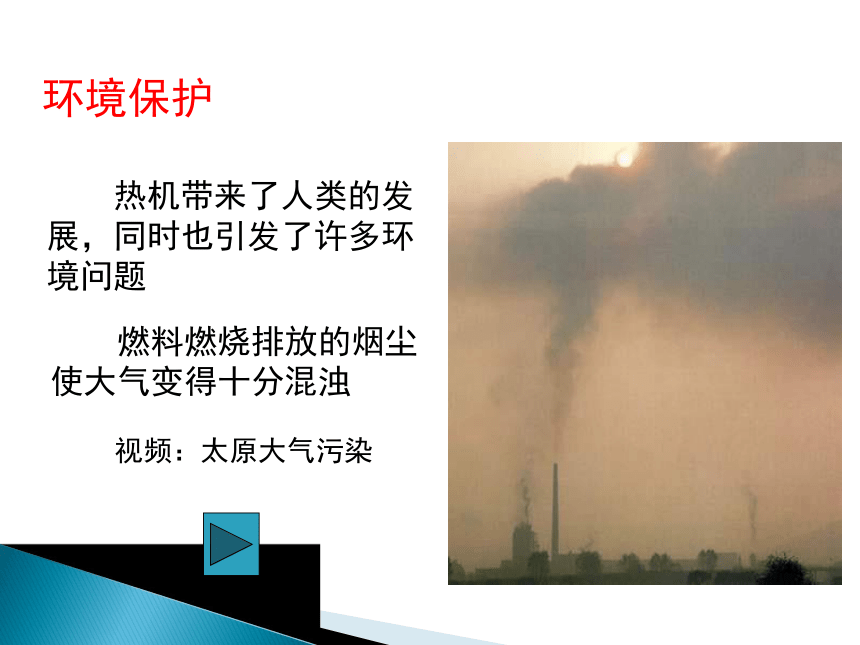 环境保护

热机带来了人类的发展，同时也引发了许多环境问题

燃料燃烧排放的烟尘使大气变得十分混浊

视频：太原大气污染